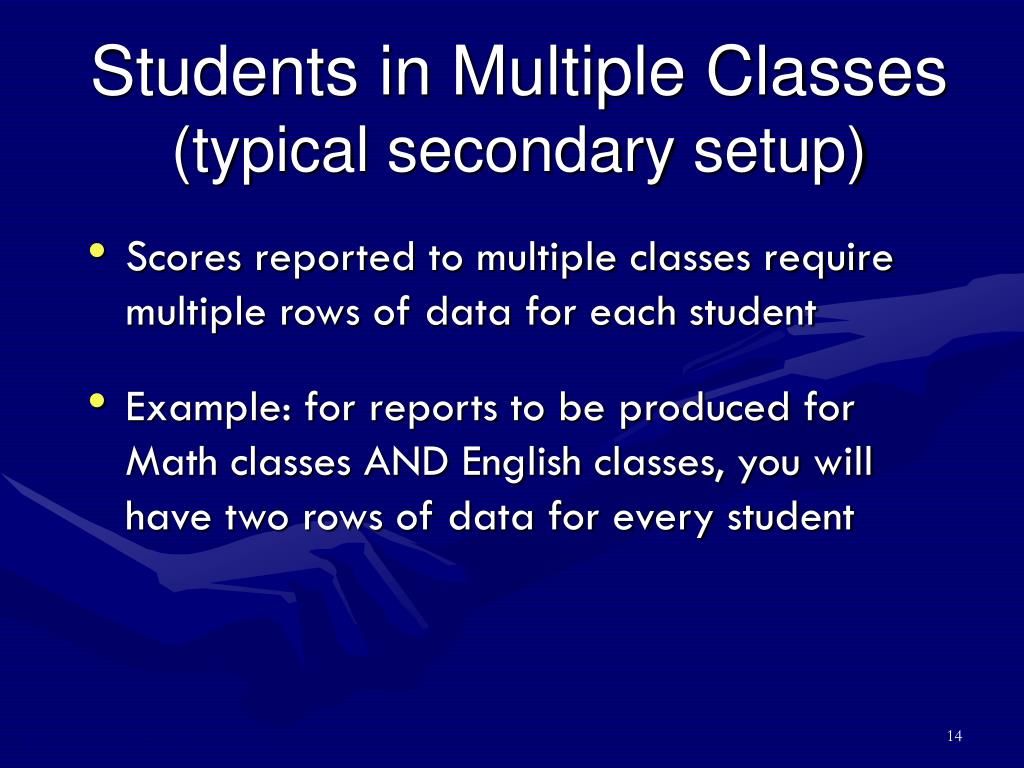 Students in Multiple Classes
(typical secondary setup)

• Scores reported to multiple classes require multiple rows of data for each student

• Example: for reports to be produced for Math classes AND English classes, you will have two rows of data for every student

14